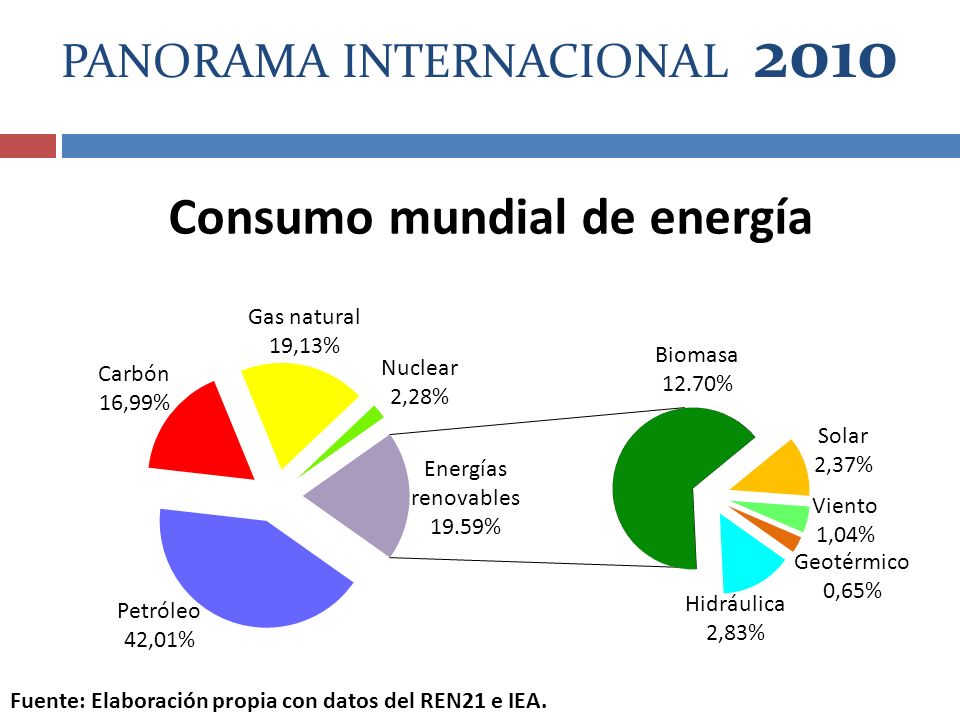 PANORAMA INTERNACIONAL 2010

Consumo mundial de energía

Gas natural
19,13%

Carbón
16,99%

Nuclear
2,28%

Energías renovables
19.59%

Petróleo
42,01%

Biomasa
12.70%

Solar
2,37%

Viento
1,04%

Geotérmico
0,65%

Hidráulica
2,83%

Fuente: Elaboración propia con datos del REN21 e IEA.